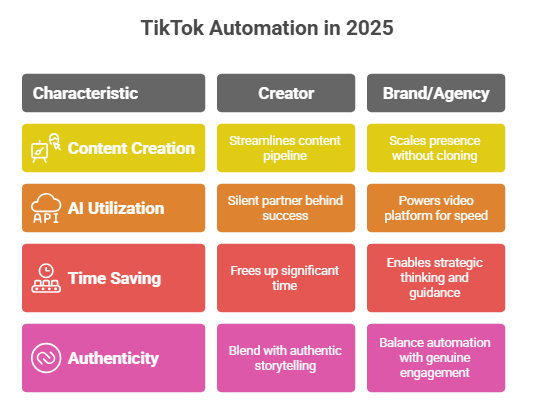 TikTok Automation in 2025

| Characteristic | Creator | Brand/Agency |
|---|---|---|
| Content Creation | Streamlines content pipeline | Scales presence without cloning |
| API AI Utilization | Silent partner behind success | Powers video platform for speed |
| Time Saving | Frees up significant time | Enables strategic thinking and guidance |
| Authenticity | Blend with authentic storytelling | Balance automation with genuine engagement |